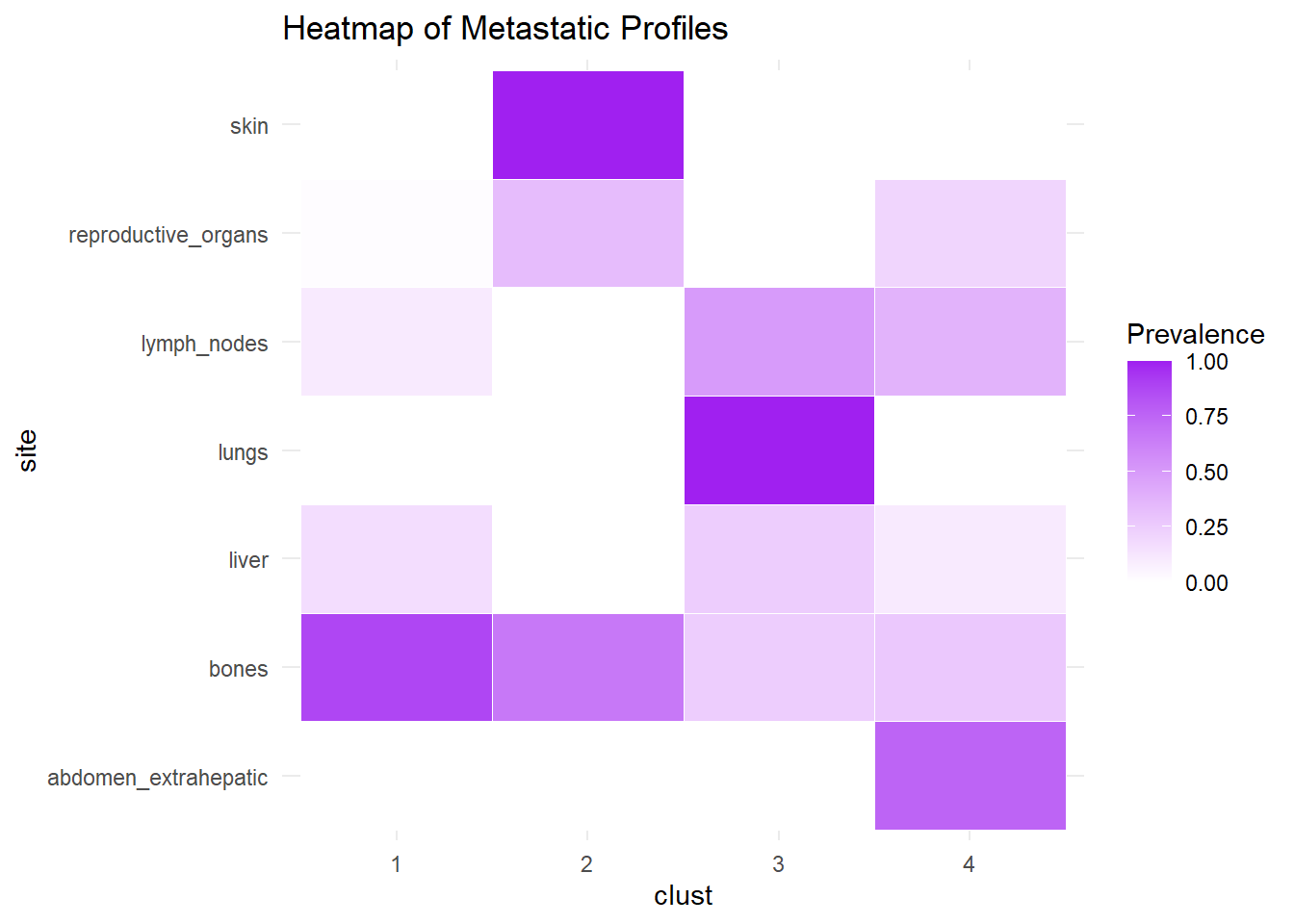 Heatmap of Metastatic Profiles

site

skin
reproductive_organs
lymph_nodes
lungs
liver
bones
abdomen_extrahepatic

1
2
3
4

clust

Prevalence
1.00
0.75
0.50
0.25
0.00